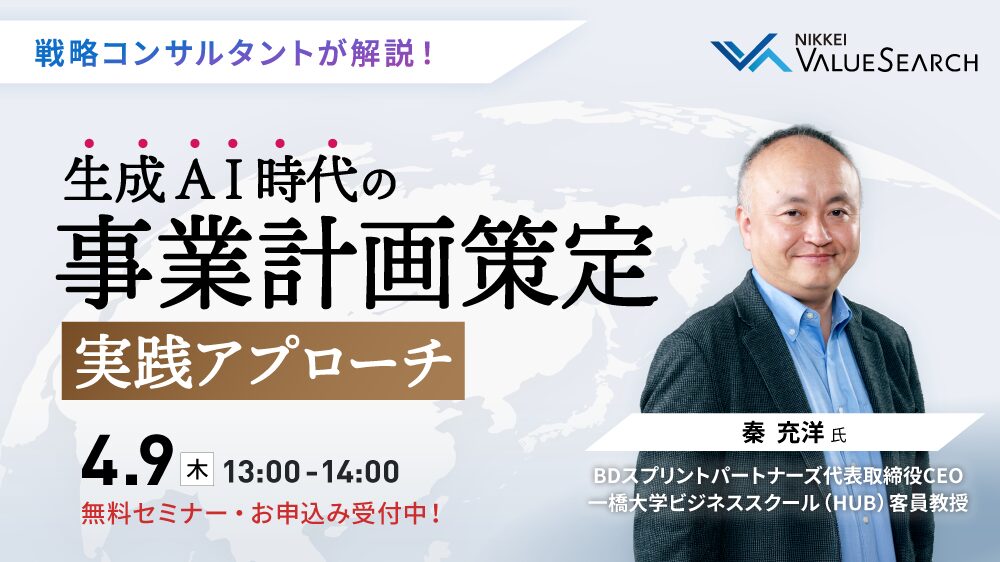 戦略コンサルタントが解説！

NIKKEI
VALUESEARCH

生成AI時代の
事業計画策定
実践アプローチ

4.9 木 13:00-14:00
無料セミナー・お申込み受付中！

秦 充洋 氏
BDスプリントパートナーズ代表取締役CEO
一橋大学ビジネススクール（HUB）客員教授